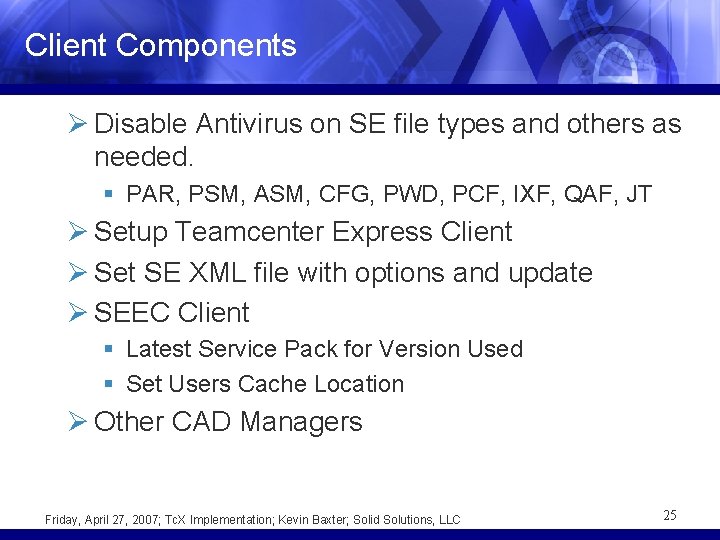 Client Components

➢ Disable Antivirus on SE file types and others as needed.
▪ PAR, PSM, ASM, CFG, PWD, PCF, IXF, QAF, JT
➢ Setup Teamcenter Express Client
➢ Set SE XML file with options and update
➢ SEEC Client
▪ Latest Service Pack for Version Used
▪ Set Users Cache Location
➢ Other CAD Managers

Friday, April 27, 2007; TcX Implementation; Kevin Baxter; Solid Solutions, LLC

25